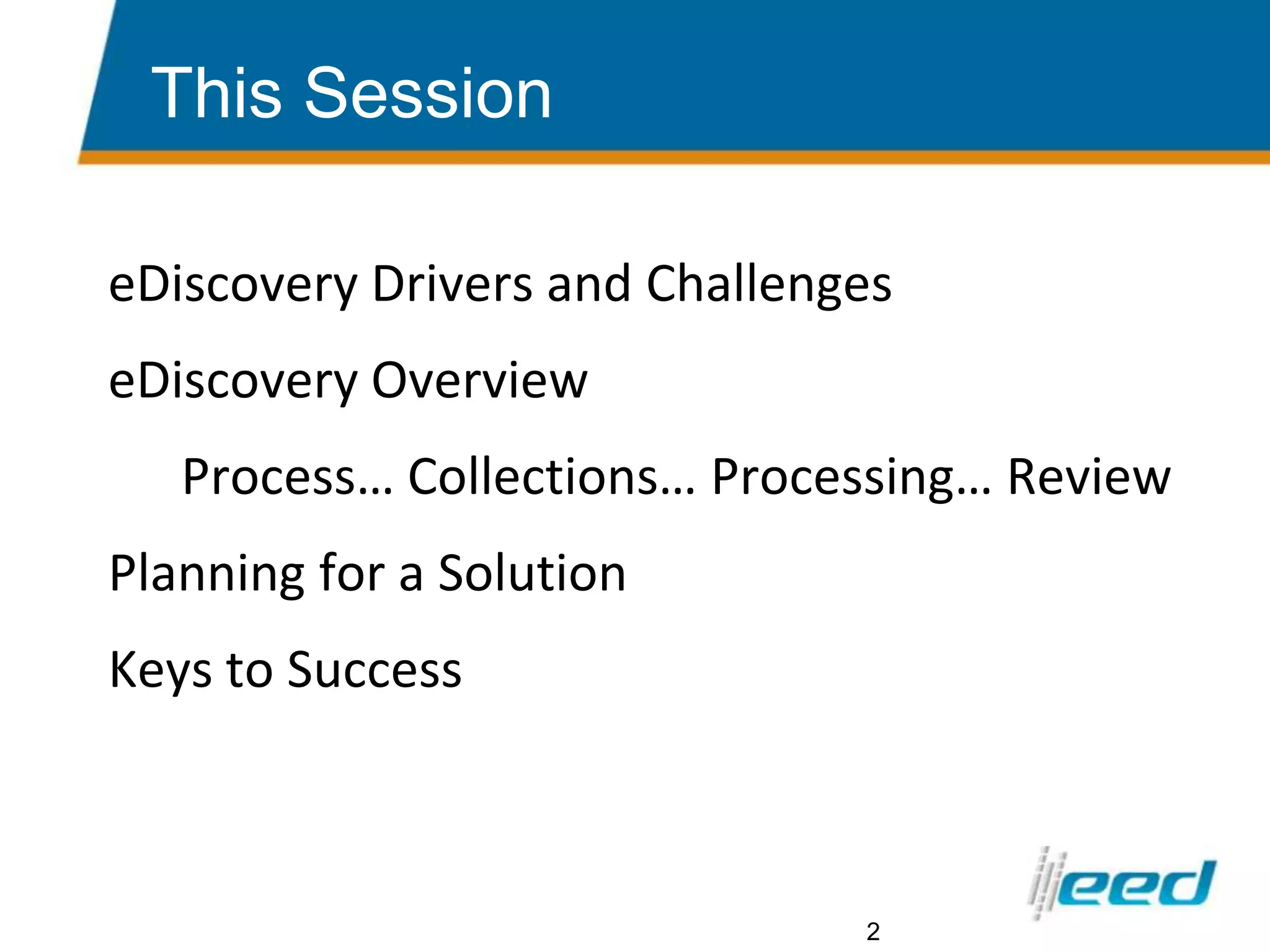 This Session

eDiscovery Drivers and Challenges

eDiscovery Overview

Process… Collections… Processing… Review

Planning for a Solution

Keys to Success

eed

2